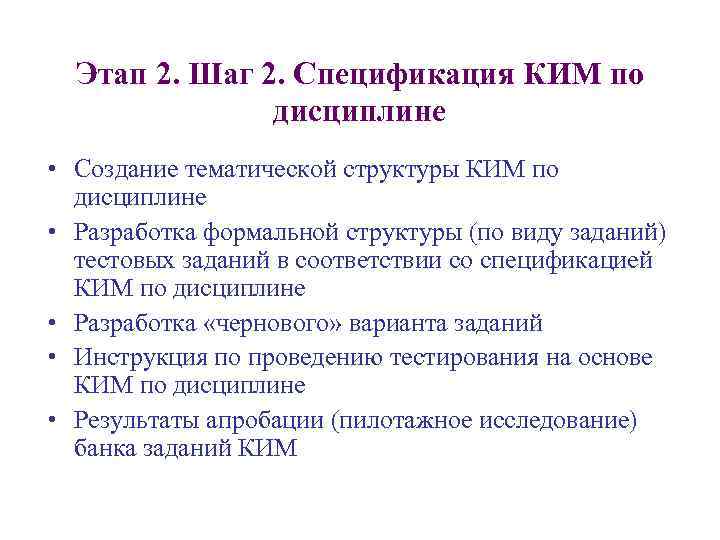 Этап 2. Шаг 2. Спецификация КИМ по дисциплине

• Создание тематической структуры КИМ по дисциплине
• Разработка формальной структуры (по виду заданий) тестовых заданий в соответствии со спецификацией КИМ по дисциплине
• Разработка «чернового» варианта заданий
• Инструкция по проведению тестирования на основе КИМ по дисциплине
• Результаты апробации (пилотажное исследование) банка заданий КИМ